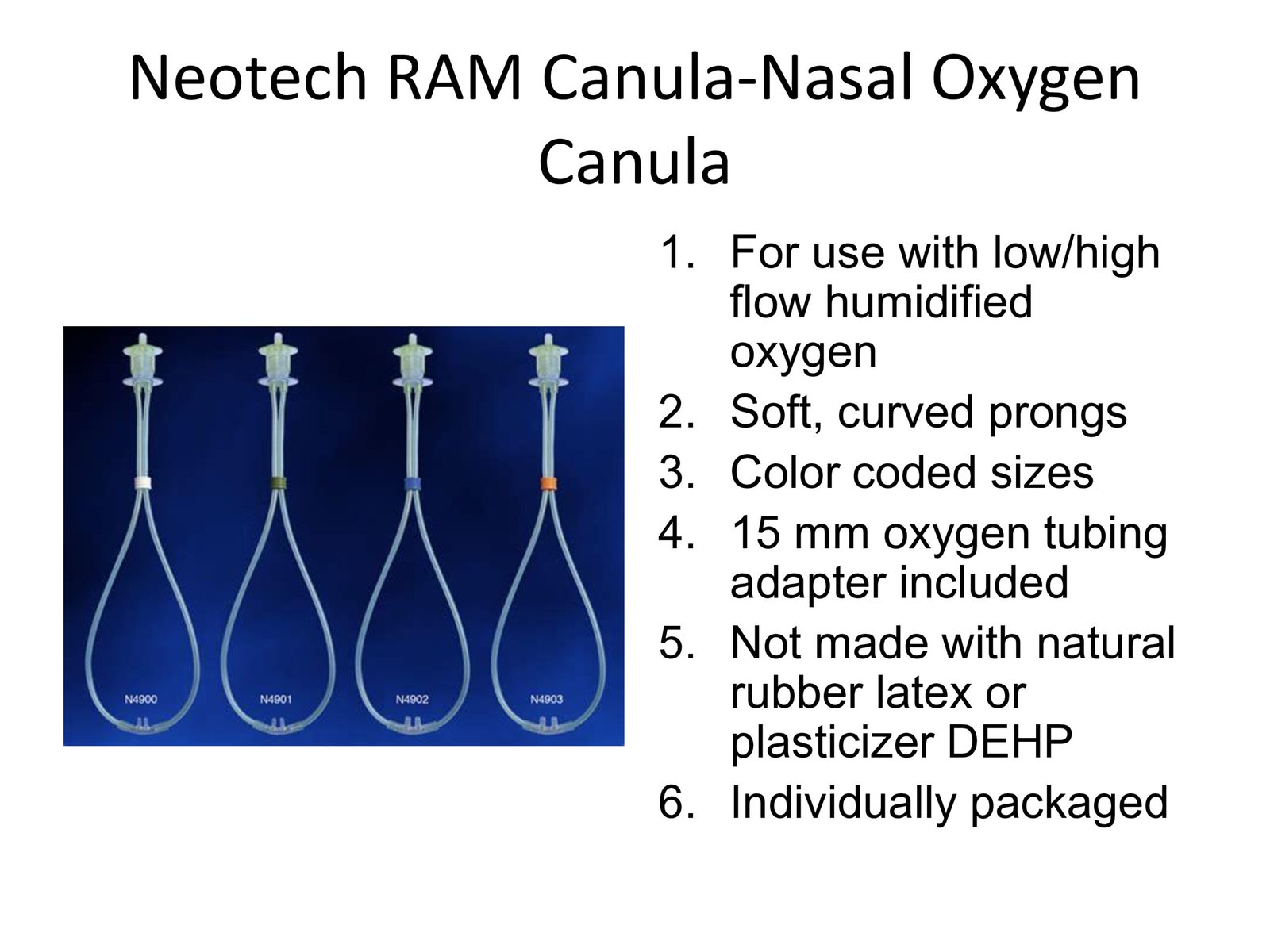 Neotech RAM Canula-Nasal Oxygen Canula

N4900

N4901

N4902

N4903

1. For use with low/high flow humidified oxygen
2. Soft, curved prongs
3. Color coded sizes
4. 15 mm oxygen tubing adapter included
5. Not made with natural rubber latex or plasticizer DEHP
6. Individually packaged